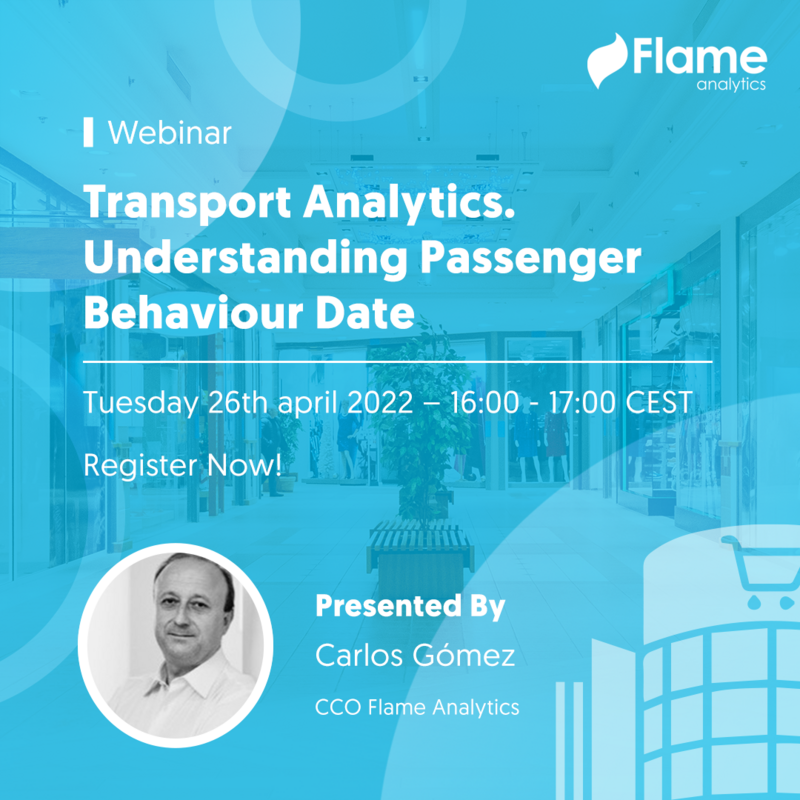 Flame analytics

Webinar

Transport Analytics. Understanding Passenger Behaviour Date

Tuesday 26th april 2022 – 16:00 - 17:00 CEST

Register Now!

Presented By

Carlos Gómez

CCO Flame Analytics